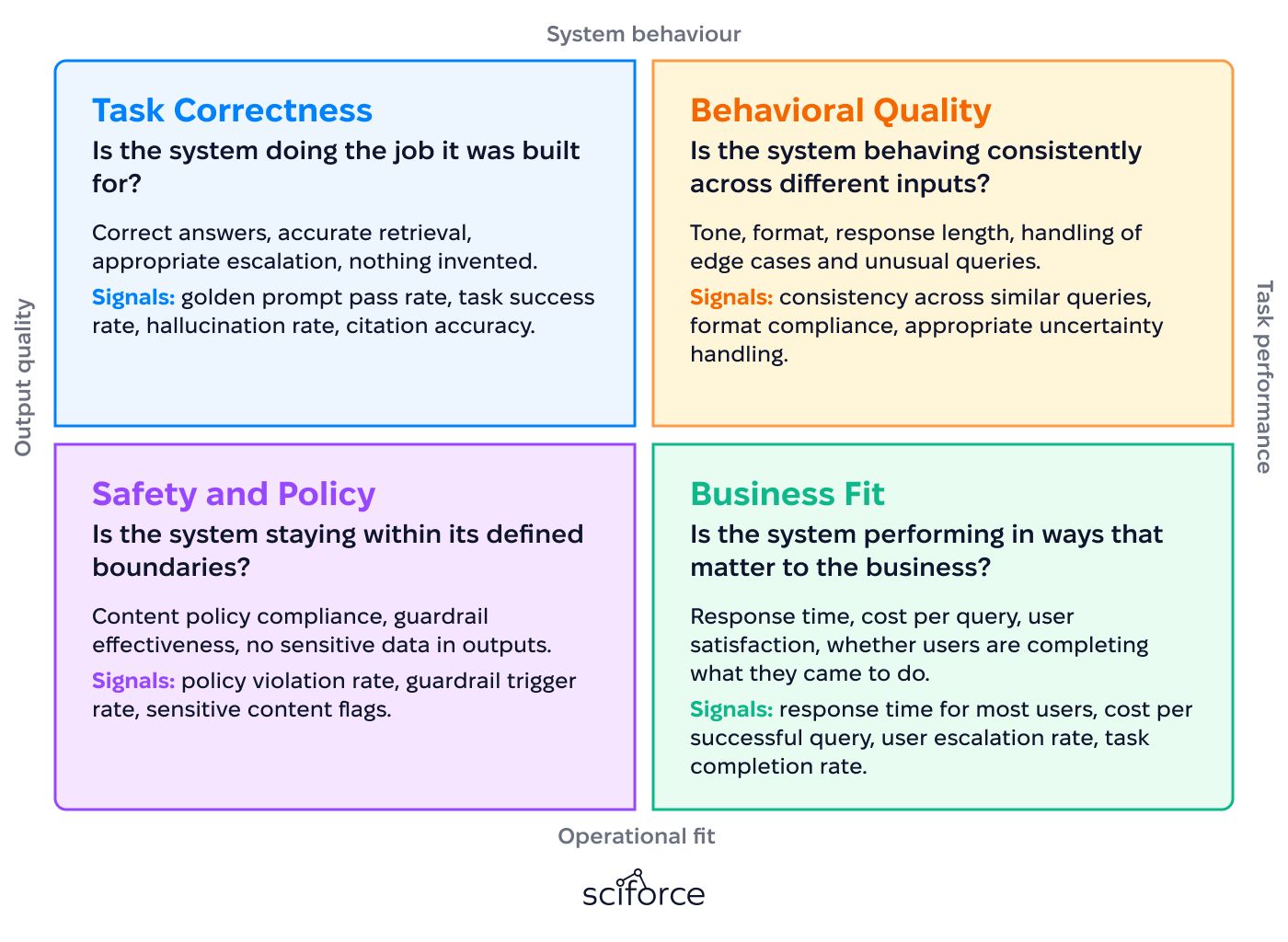 System behaviour

Output quality

Task Correctness

Is the system doing the job it was built for?

Correct answers, accurate retrieval, appropriate escalation, nothing invented.

Signals: golden prompt pass rate, task success rate, hallucination rate, citation accuracy.

Behavioral Quality

Is the system behaving consistently across different inputs?

Tone, format, response length, handling of edge cases and unusual queries.

Signals: consistency across similar queries, format compliance, appropriate uncertainty handling.

Task performance

Safety and Policy

Is the system staying within its defined boundaries?

Content policy compliance, guardrail effectiveness, no sensitive data in outputs.

Signals: policy violation rate, guardrail trigger rate, sensitive content flags.

Business Fit

Is the system performing in ways that matter to the business?

Response time, cost per query, user satisfaction, whether users are completing what they came to do.

Signals: response time for most users, cost per successful query, user escalation rate, task completion rate.

Operational fit

sciforce